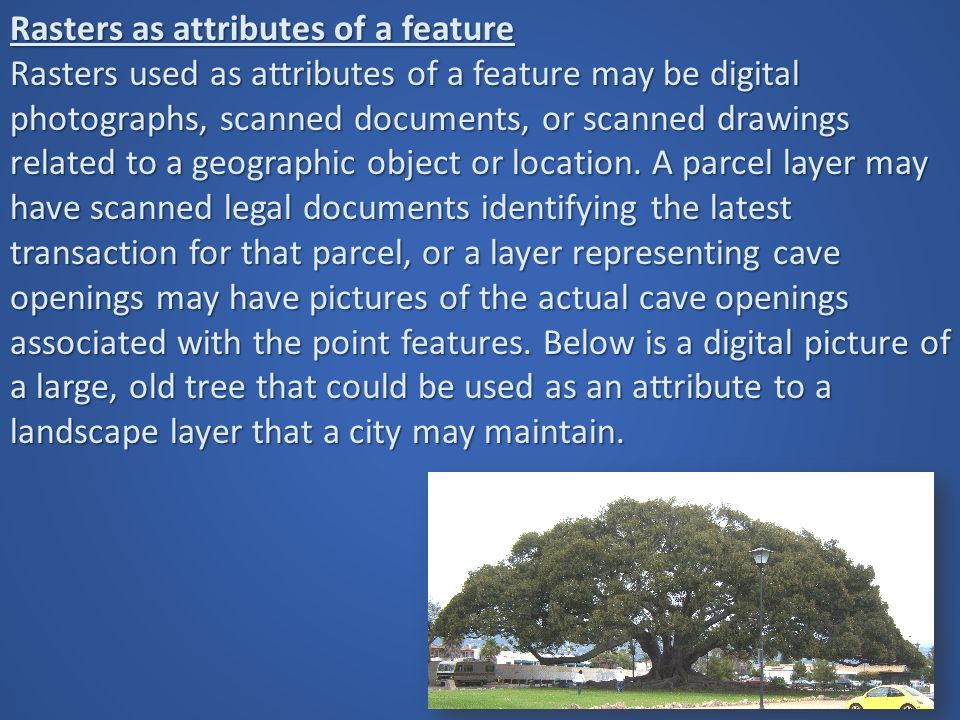 Rasters as attributes of a feature
Rasters used as attributes of a feature may be digital photographs, scanned documents, or scanned drawings related to a geographic object or location. A parcel layer may have scanned legal documents identifying the latest transaction for that parcel, or a layer representing cave openings may have pictures of the actual cave openings associated with the point features. Below is a digital picture of a large, old tree that could be used as an attribute to a landscape layer that a city may maintain.